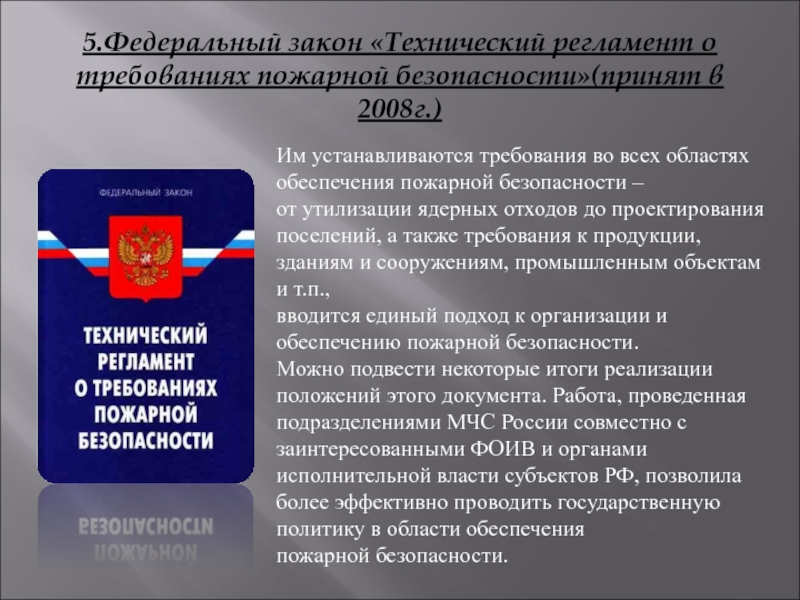 5.Федеральный закон «Технический регламент о требованиях пожарной безопасности»(принят в 2008г.)

ФЕДЕРАЛЬНЫЙ ЗАКОН

ТЕХНИЧЕСКИЙ РЕГЛАМЕНТ О ТРЕБОВАНИЯХ ПОЖАРНОЙ БЕЗОПАСНОСТИ

Им устанавливаются требования во всех областях обеспечения пожарной безопасности – от утилизации ядерных отходов до проектирования поселений, а также требования к продукции, зданиям и сооружениям, промышленным объектам и т.п.,
вводится единый подход к организации и обеспечению пожарной безопасности.
Можно подвести некоторые итоги реализации положений этого документа. Работа, проведенная подразделениями МЧС России совместно с заинтересованными ФОИВ и органами исполнительной власти субъектов РФ, позволила более эффективно проводить государственную политику в области обеспечения пожарной безопасности.